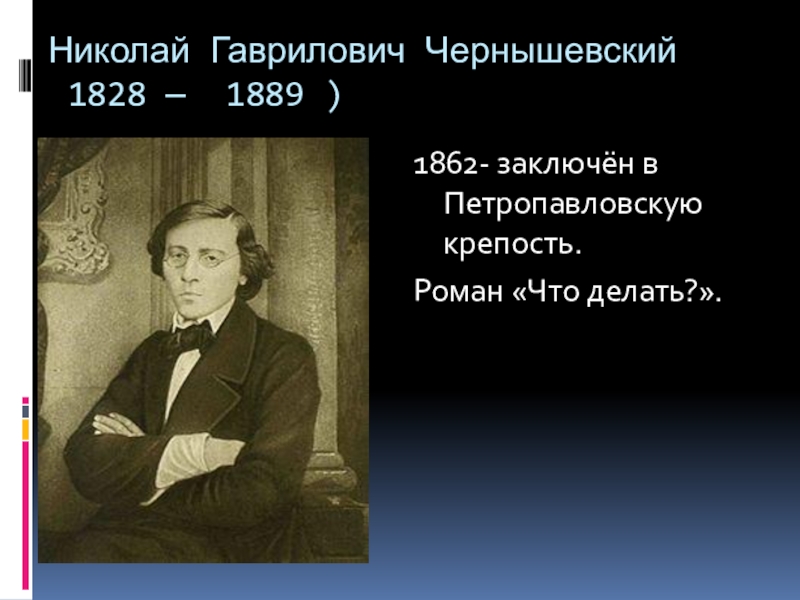 Николай Гаврилович Чернышевский 1828 – 1889 )

1862- заключён в Петропавловскую крепость.

Роман «Что делать?».